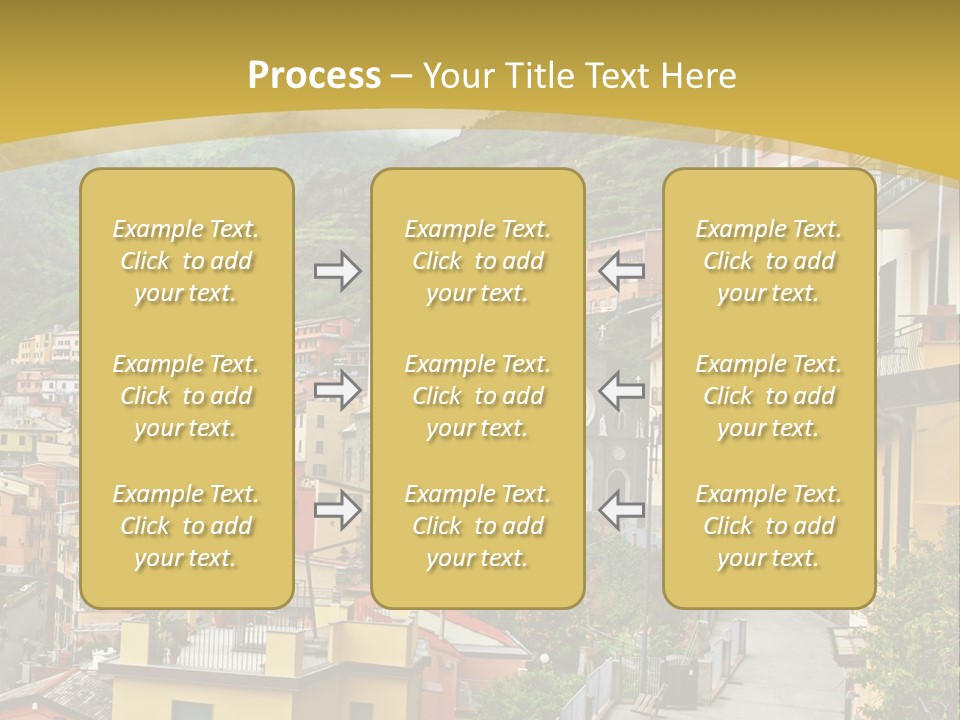 Process – Your Title Text Here

Example Text. Click to add your text.

Example Text. Click to add your text.

Example Text. Click to add your text.

Example Text. Click to add your text.

Example Text. Click to add your text.

Example Text. Click to add your text.

Example Text. Click to add your text.

Example Text. Click to add your text.

Example Text. Click to add your text.